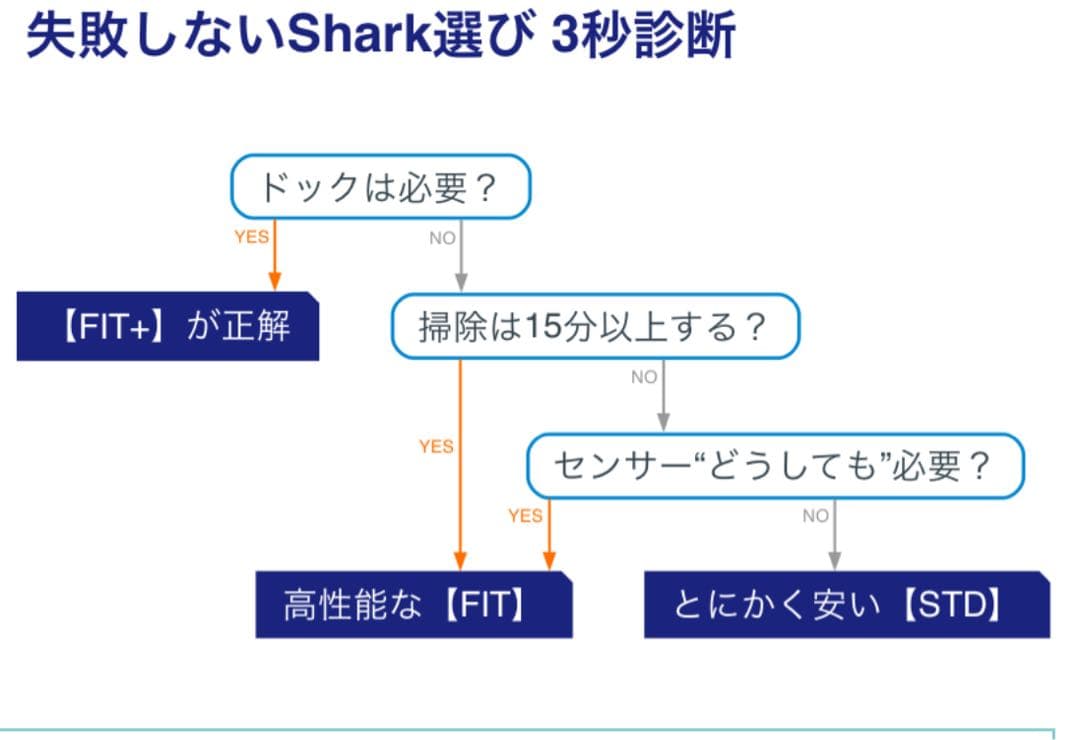 失敗しないShark選び 3秒診断

ドックは必要？

YES

NO

【FIT+】が正解

掃除は15分以上する？

NO

YES

センサー“どうしても”必要？

YES

NO

高性能な【FIT】

とにかく安い【STD】